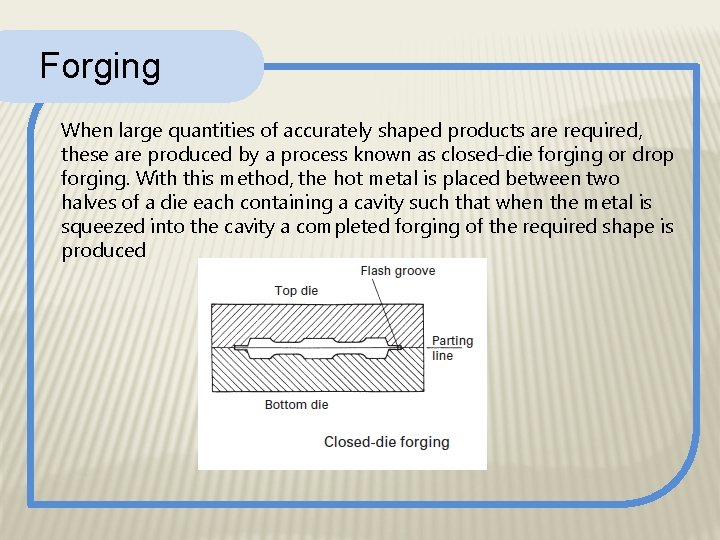 Forging

When large quantities of accurately shaped products are required, these are produced by a process known as closed-die forging or drop forging. With this method, the hot metal is placed between two halves of a die each containing a cavity such that when the metal is squeezed into the cavity a completed forging of the required shape is produced

Flash groove

Top die

Parting line

Bottom die

Closed-die forging